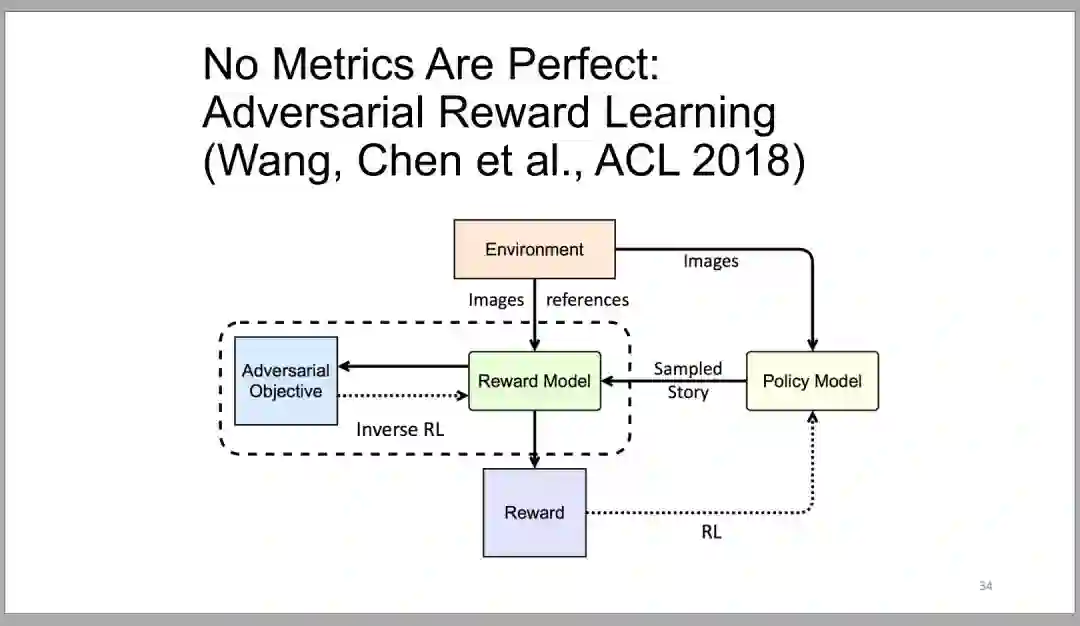 No Metrics Are Perfect: Adversarial Reward Learning (Wang, Chen et al., ACL 2018)

Environment

Images

Images references

Adversarial Objective

Reward Model

Sampled Story

Policy Model

Inverse RL

Reward

RL

34